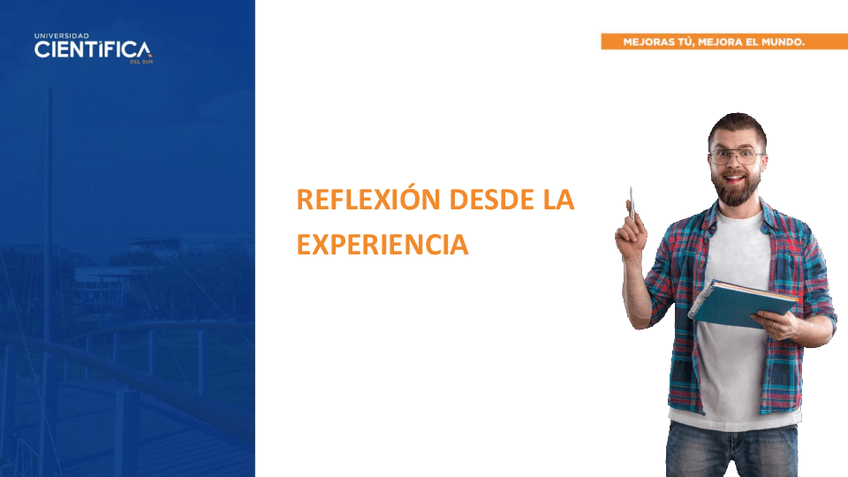 UNIVERSIDAD
CIENTÍFICA
DEL SUR

MEJORAS TÚ, MEJORA EL MUNDO.

REFLEXIÓN DESDE LA EXPERIENCIA